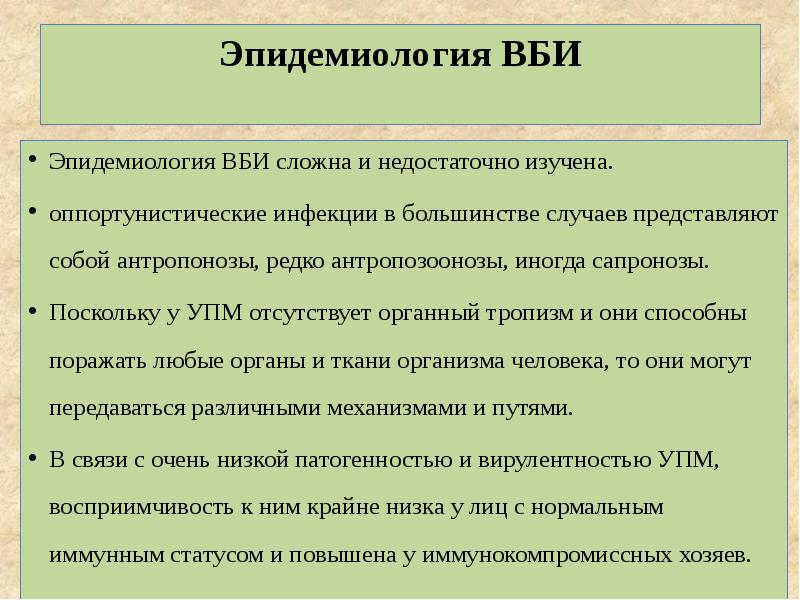 Эпидемиология ВБИ

• Эпидемиология ВБИ сложна и недостаточно изучена.

• оппортунистические инфекции в большинстве случаев представляют собой антропонозы, редко антропозоонозы, иногда сапронозы.

• Поскольку у УПМ отсутствует органный тропизм и они способны поражать любые органы и ткани организма человека, то они могут передаваться различными механизмами и путями.

• В связи с очень низкой патогенностью и вирулентностью УПМ, восприимчивость к ним крайне низка у лиц с нормальным иммунным статусом и повышена у иммунокомпромиссных хозяев.